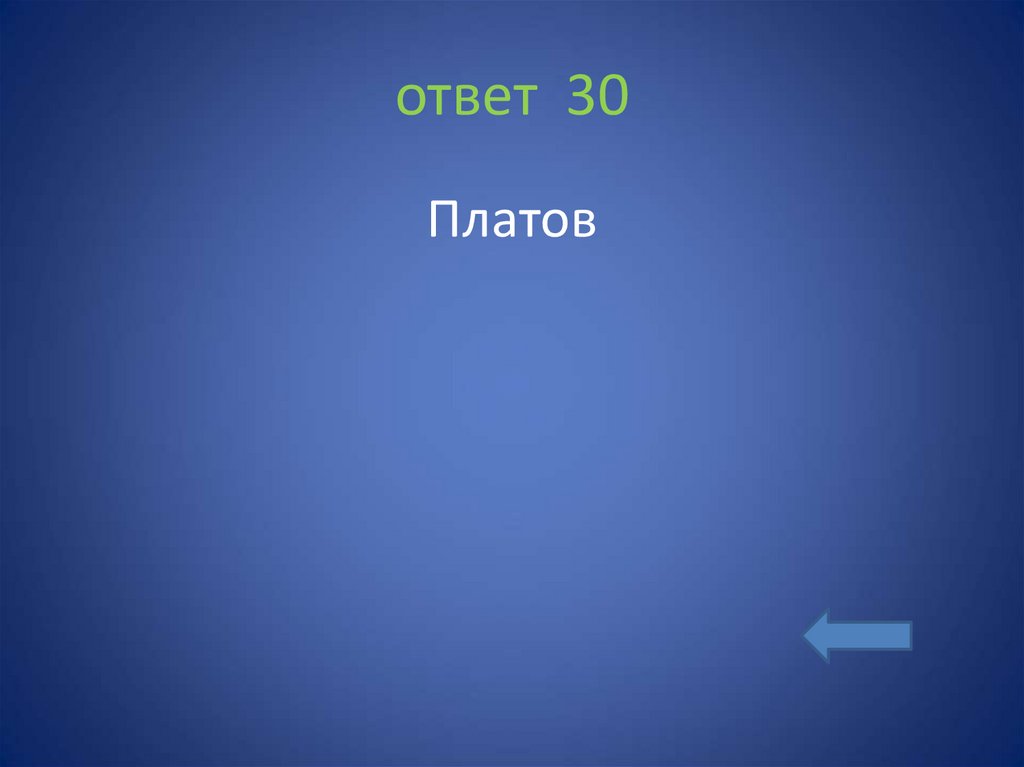 ответ 30

Платов